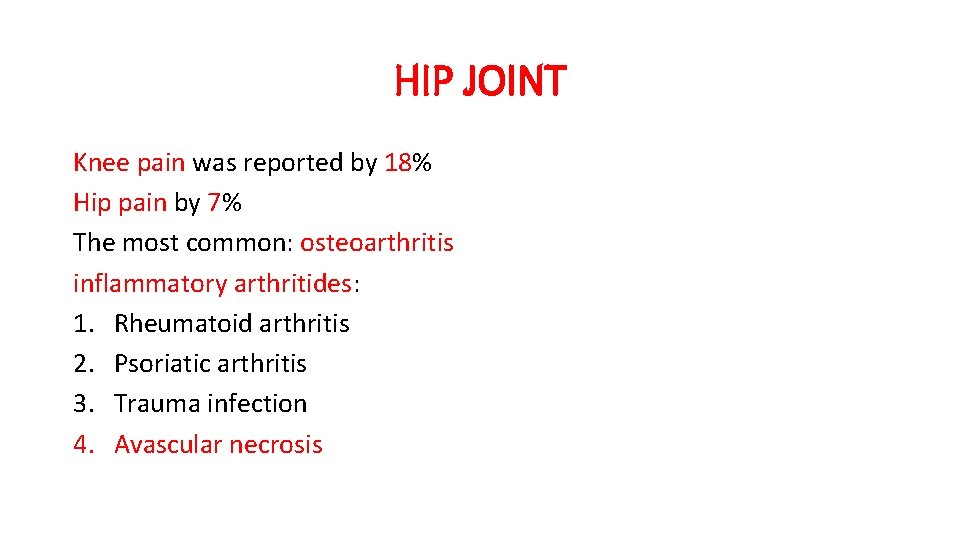 HIP JOINT

Knee pain was reported by 18%
Hip pain by 7%
The most common: osteoarthritis
inflammatory arthritides:
1. Rheumatoid arthritis
2. Psoriatic arthritis
3. Trauma infection
4. Avascular necrosis